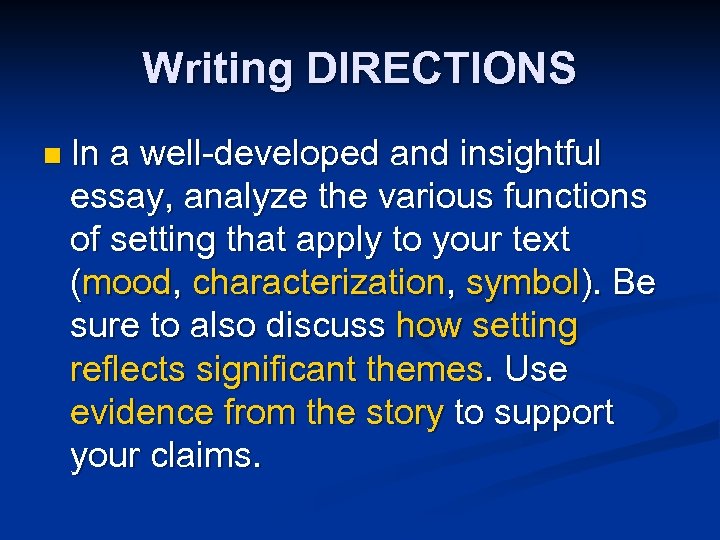 Writing DIRECTIONS

In a well-developed and insightful essay, analyze the various functions of setting that apply to your text (mood, characterization, symbol). Be sure to also discuss how setting reflects significant themes. Use evidence from the story to support your claims.